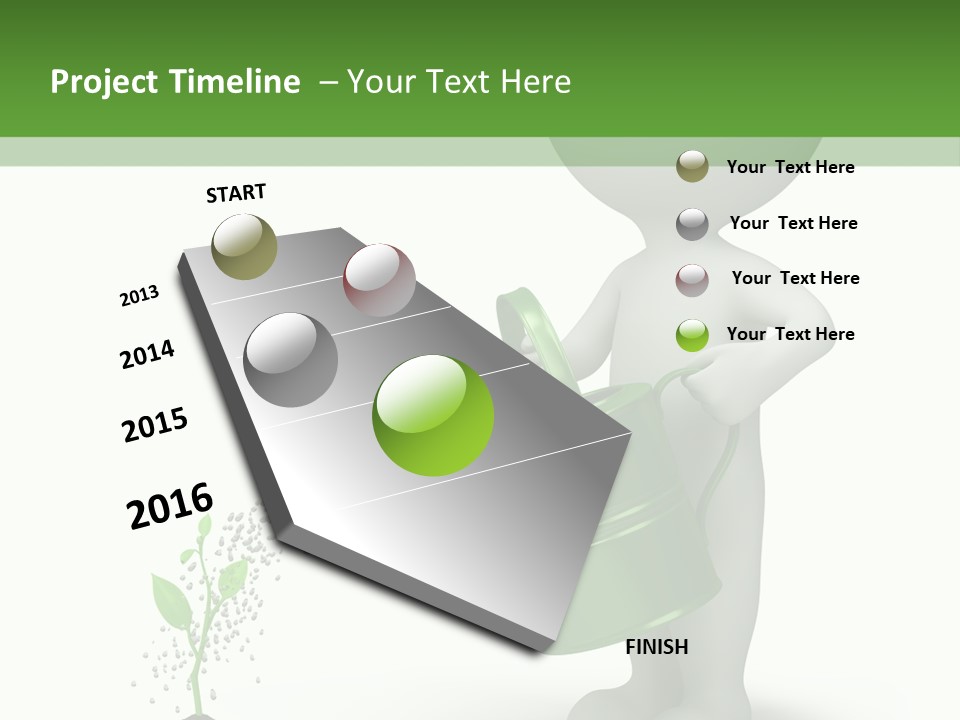 Project Timeline – Your Text Here

START

2013

2014

2015

2016

FINISH

Your Text Here

Your Text Here

Your Text Here

Your Text Here